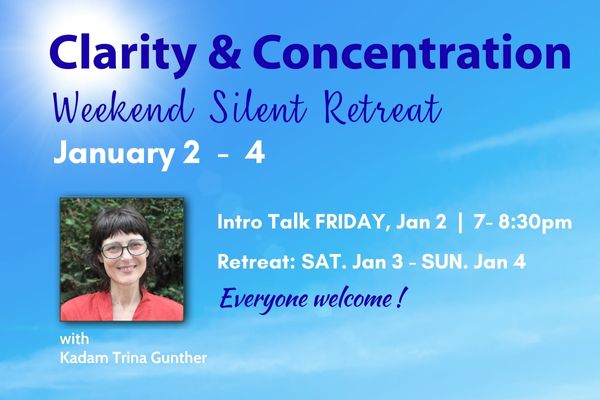 Clarity & Concentration

Weekend Silent Retreat

January 2 - 4

Intro Talk FRIDAY, Jan 2 | 7- 8:30pm

Retreat: SAT. Jan 3 - SUN. Jan 4

Everyone welcome !

with
Kadam Trina Gunther